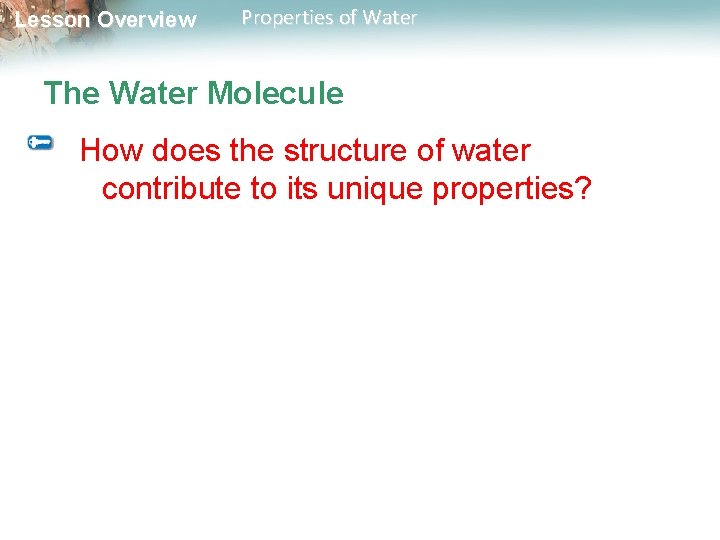 Lesson Overview Properties of Water

The Water Molecule

How does the structure of water contribute to its unique properties?